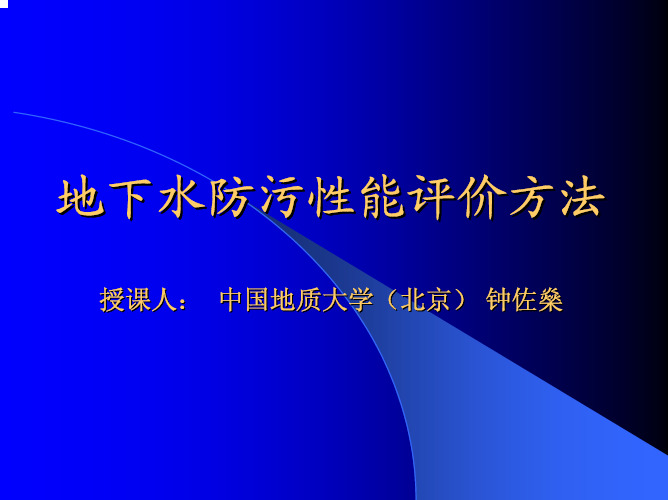 地下水防污性能评价方法

授课人： 中国地质大学（北京） 钟佐燊